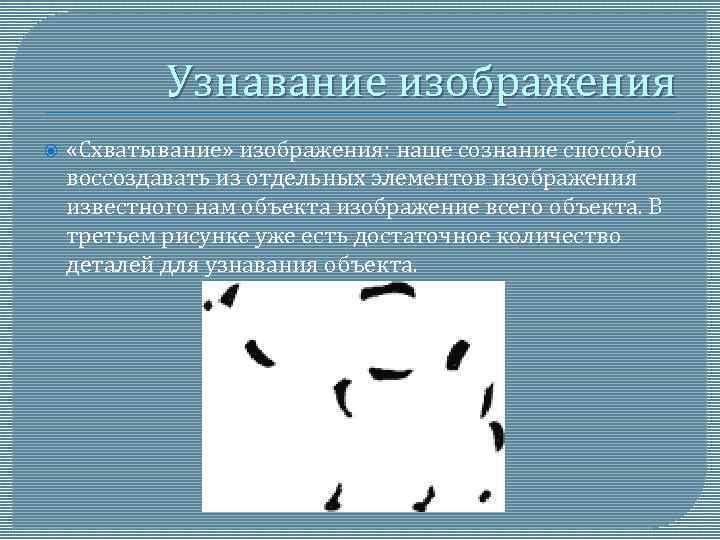 Узнавание изображения

«Схватывание» изображения: наше сознание способно воссоздавать из отдельных элементов изображения известного нам объекта изображение всего объекта. В третьем рисунке уже есть достаточное количество деталей для узнавания объекта.